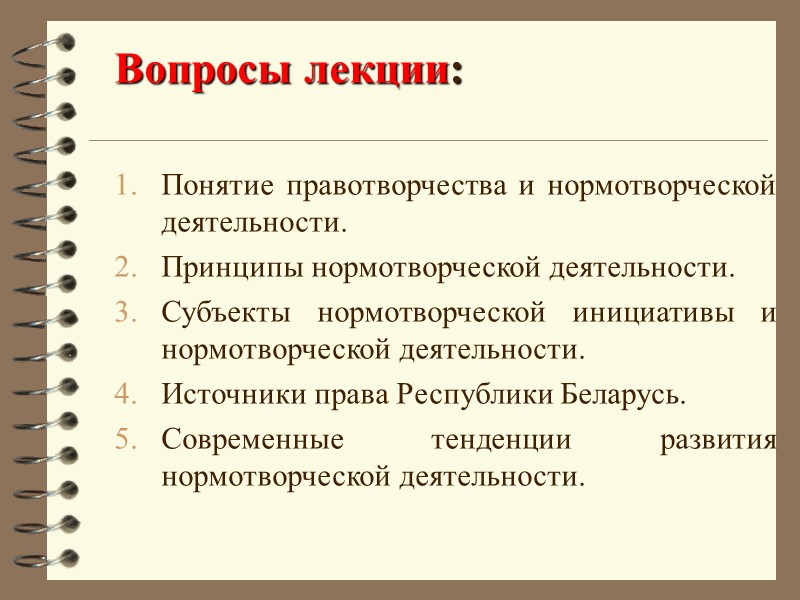 Вопросы лекции:

1. Понятие правотворчества и нормотворческой деятельности.
2. Принципы нормотворческой деятельности.
3. Субъекты нормотворческой инициативы и нормотворческой деятельности.
4. Источники права Республики Беларусь.
5. Современные тенденции развития нормотворческой деятельности.